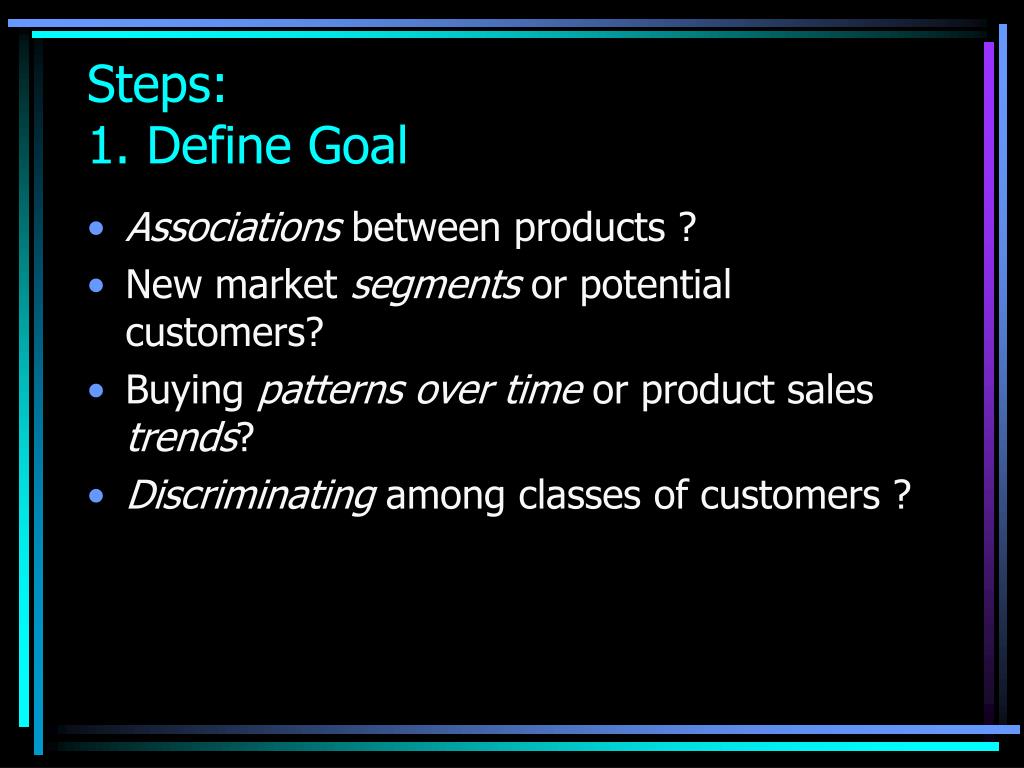 Steps:
1. Define Goal

• Associations between products ?
• New market segments or potential customers?
• Buying patterns over time or product sales trends?
• Discriminating among classes of customers ?